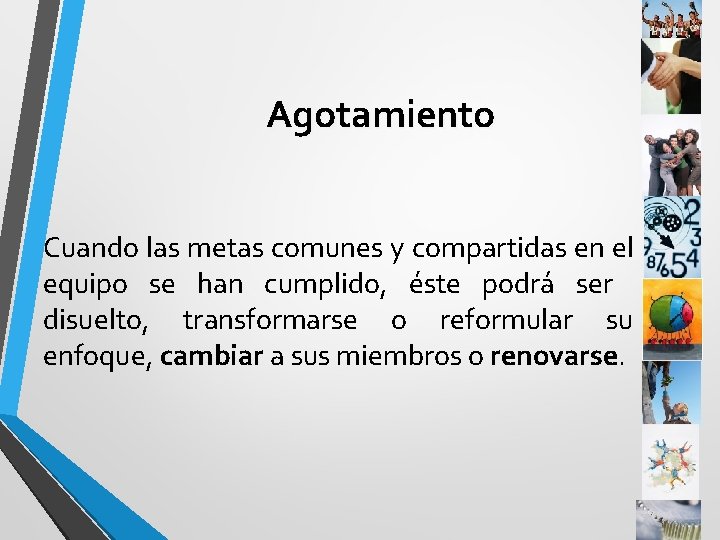 Agotamiento

Cuando las metas comunes y compartidas en el equipo se han cumplido, éste podrá ser disuelto, transformarse o reformular su enfoque, cambiar a sus miembros o renovarse.